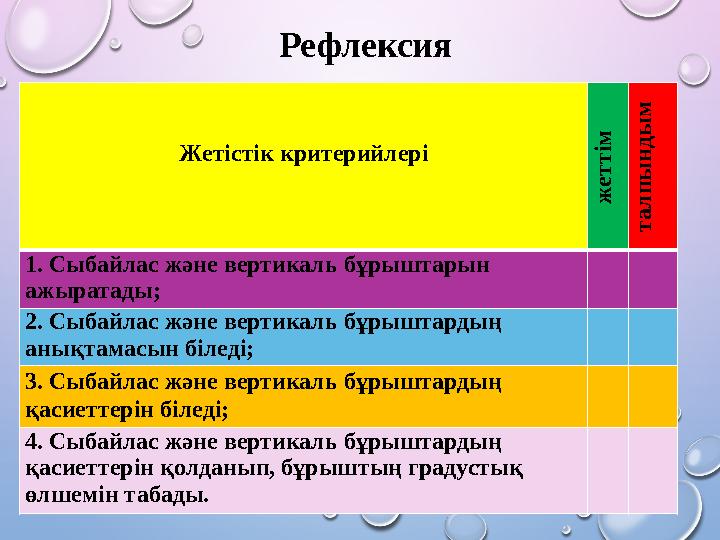 Рефлексия

| Жетістік критерийлері | жеттім | талпындым |
|---|---|---|
| 1. Сыбайлас және вертикаль бұрыштарын ажыратады; | | |
| 2. Сыбайлас және вертикаль бұрыштардың анықтамасын біледі; | | |
| 3. Сыбайлас және вертикаль бұрыштардың қасиеттерін біледі; | | |
| 4. Сыбайлас және вертикаль бұрыштардың қасиеттерін қолданып, бұрыштың градустық өлшемін табады. | | |